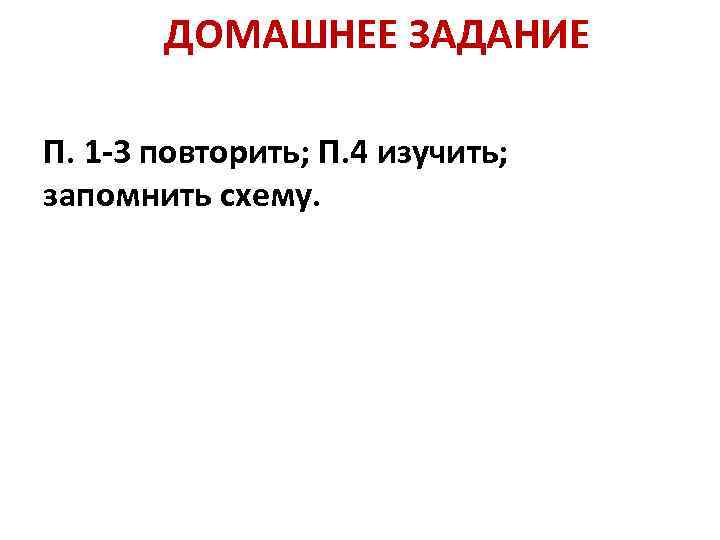 ДОМАШНЕЕ ЗАДАНИЕ

П. 1-3 повторить; П.4 изучить; запомнить схему.